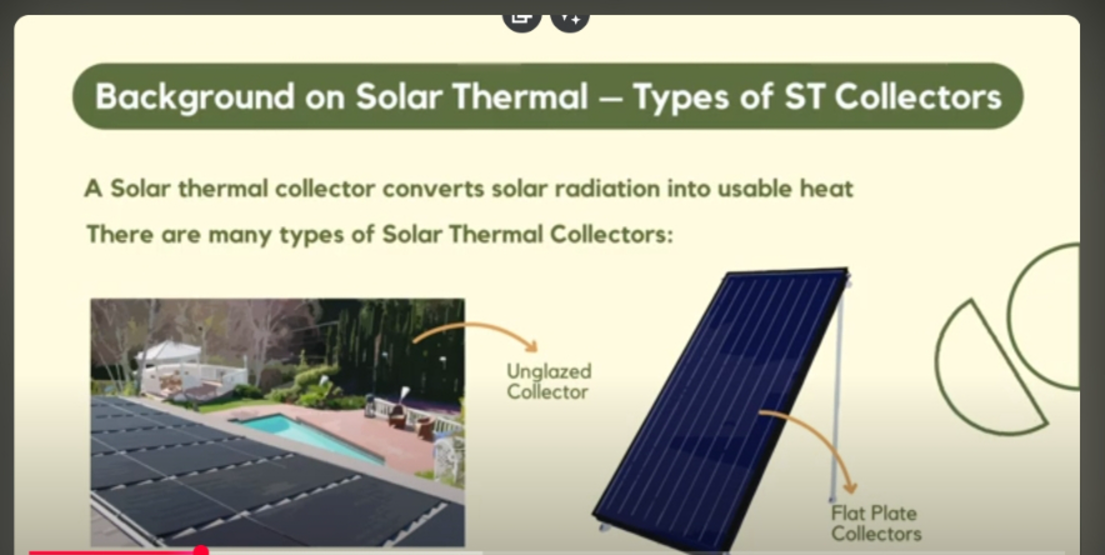 Background on Solar Thermal — Types of ST Collectors

A Solar thermal collector converts solar radiation into usable heat

There are many types of Solar Thermal Collectors:

Unglazed Collector

Flat Plate Collectors